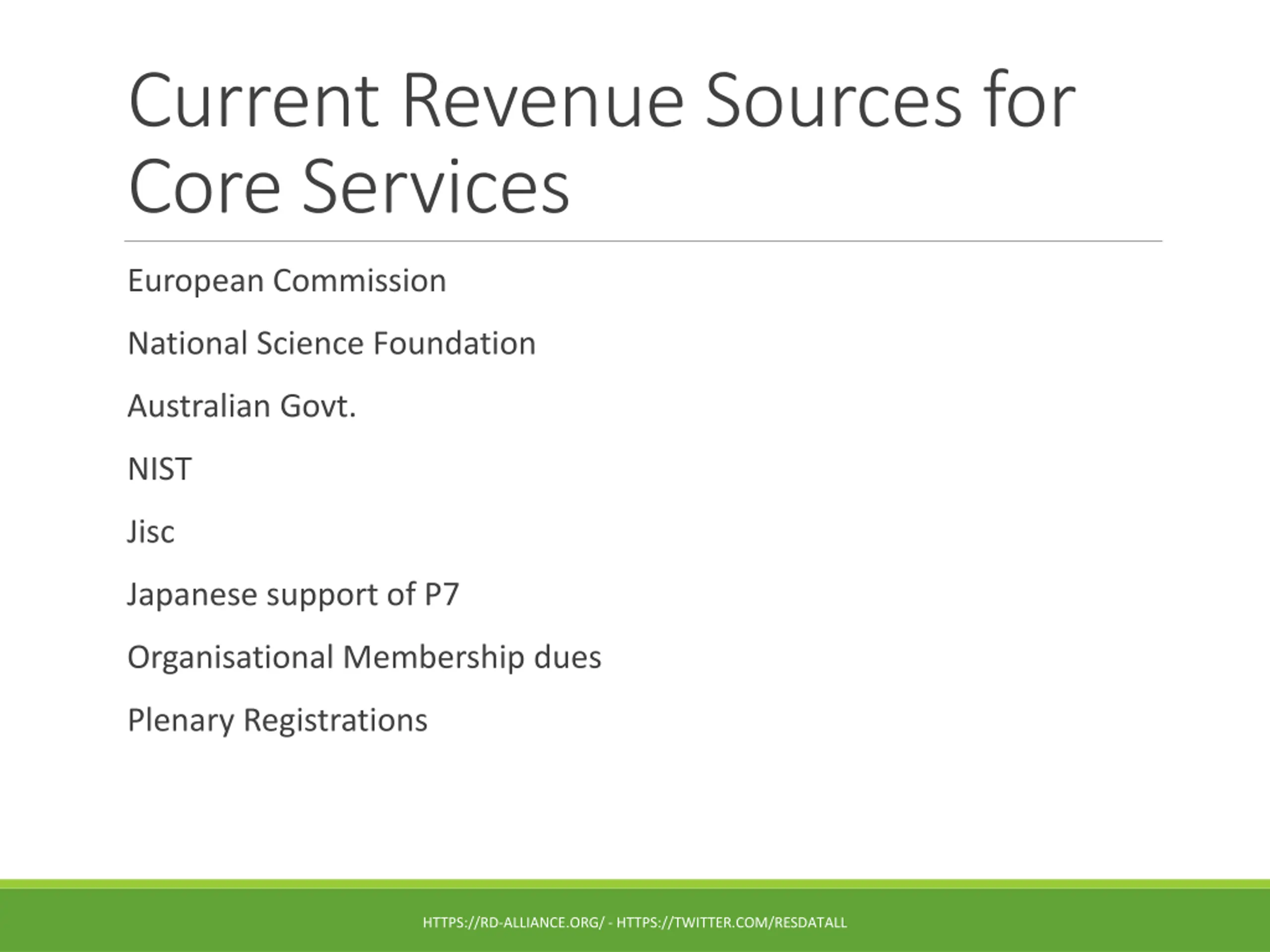 Current Revenue Sources for Core Services

European Commission

National Science Foundation

Australian Govt.

NIST

Jisc

Japanese support of P7

Organisational Membership dues

Plenary Registrations

HTTPS://RD-ALLIANCE.ORG/ - HTTPS://TWITTER.COM/RESDATALL